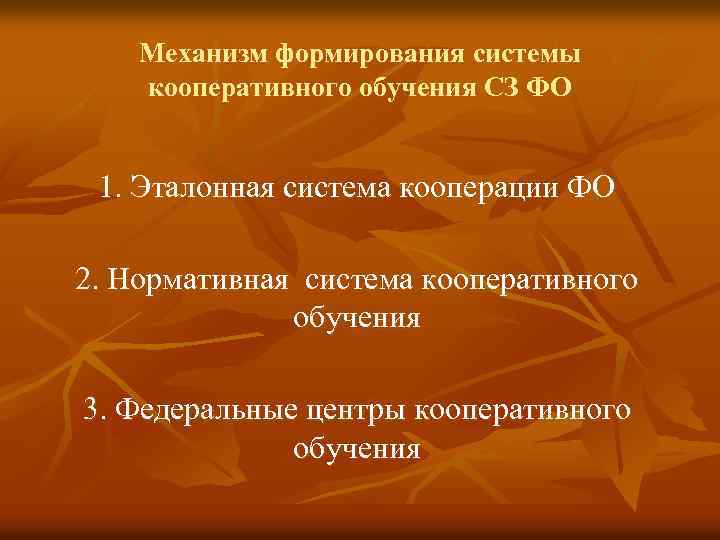 Механизм формирования системы кооперативного обучения СЗ ФО

1. Эталонная система кооперации ФО

2. Нормативная система кооперативного обучения

3. Федеральные центры кооперативного обучения